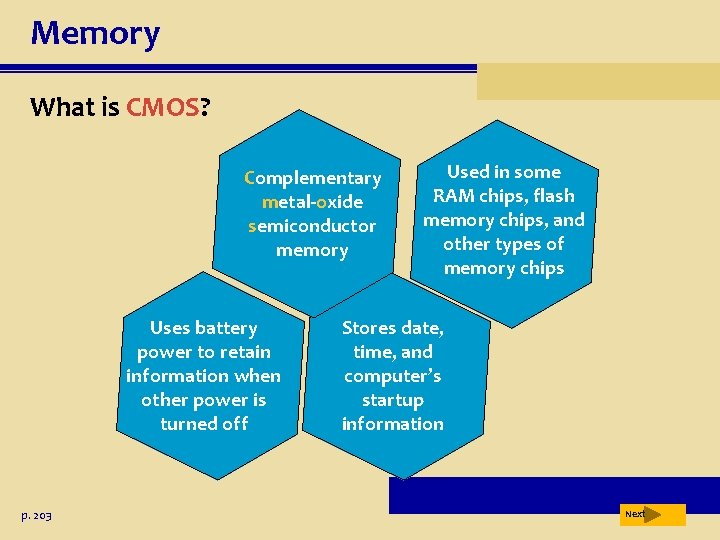 Memory

What is CMOS?

Complementary metal-oxide semiconductor memory

Used in some RAM chips, flash memory chips, and other types of memory chips

Uses battery power to retain information when other power is turned off

Stores date, time, and computer's startup information

p. 203

Next